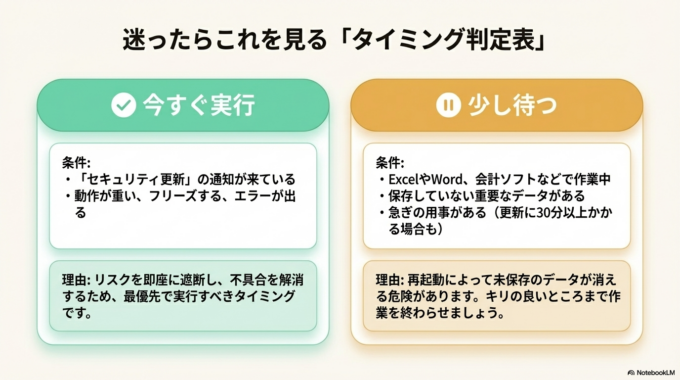 迷ったらこれを見る「タイミング判定表」

今すぐ実行

条件:
・「セキュリティ更新」の通知が来ている
・動作が重い、フリーズする、エラーが出る

理由: リスクを即座に遮断し、不具合を解消するため、最優先で実行すべきタイミングです。

少し待つ

条件:
・ExcelやWord、会計ソフトなどで作業中
・保存していない重要なデータがある
・急ぎの用事がある（更新に30分以上かかる場合も）

理由: 再起動によって未保存のデータが消える危険があります。キリの良いところまで作業を終わらせましょう。

NotebookLM